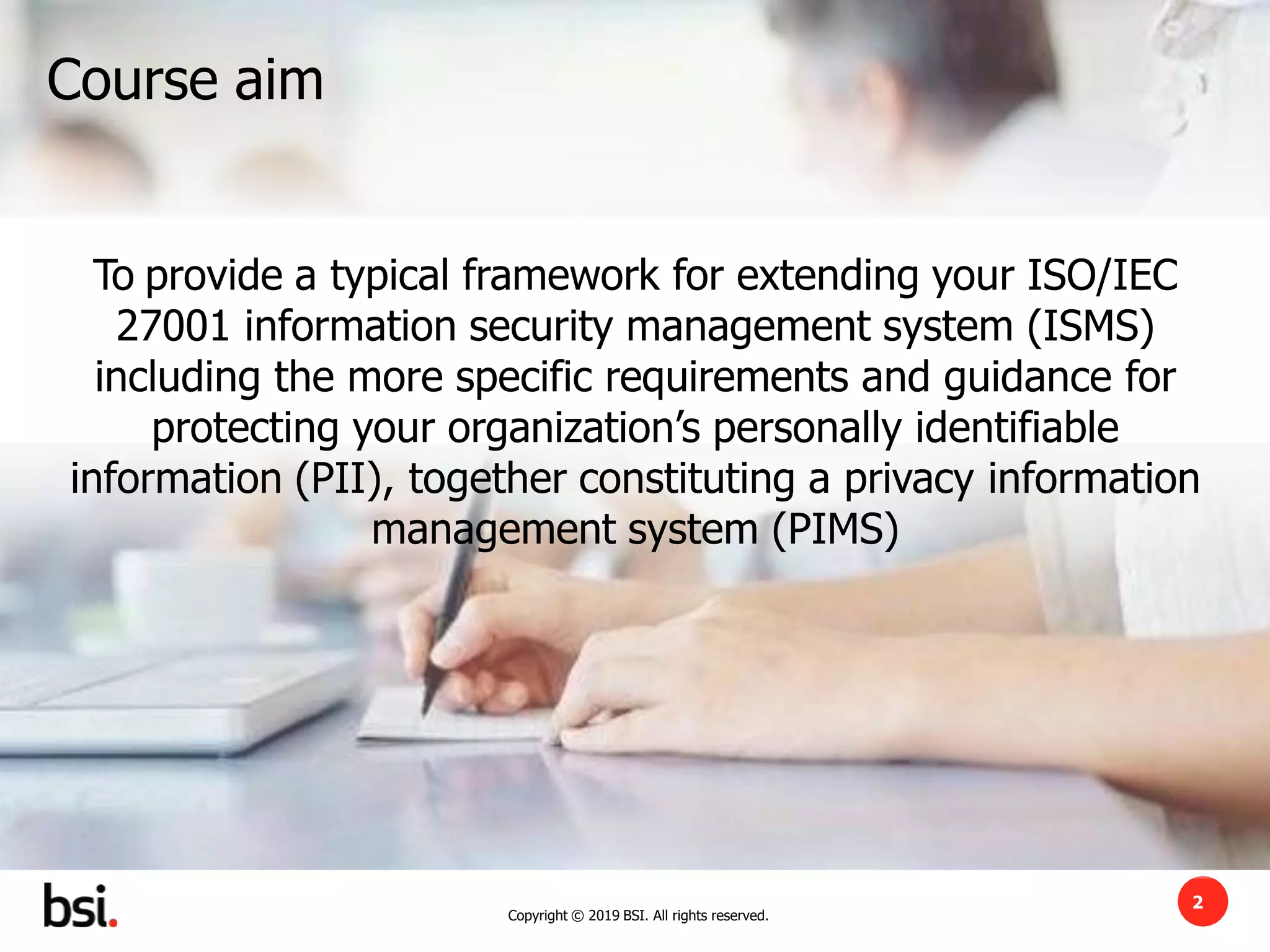 Course aim

To provide a typical framework for extending your ISO/IEC 27001 information security management system (ISMS) including the more specific requirements and guidance for protecting your organization's personally identifiable information (PII), together constituting a privacy information management system (PIMS)

bsi.

Copyright © 2019 BSI. All rights reserved.

2